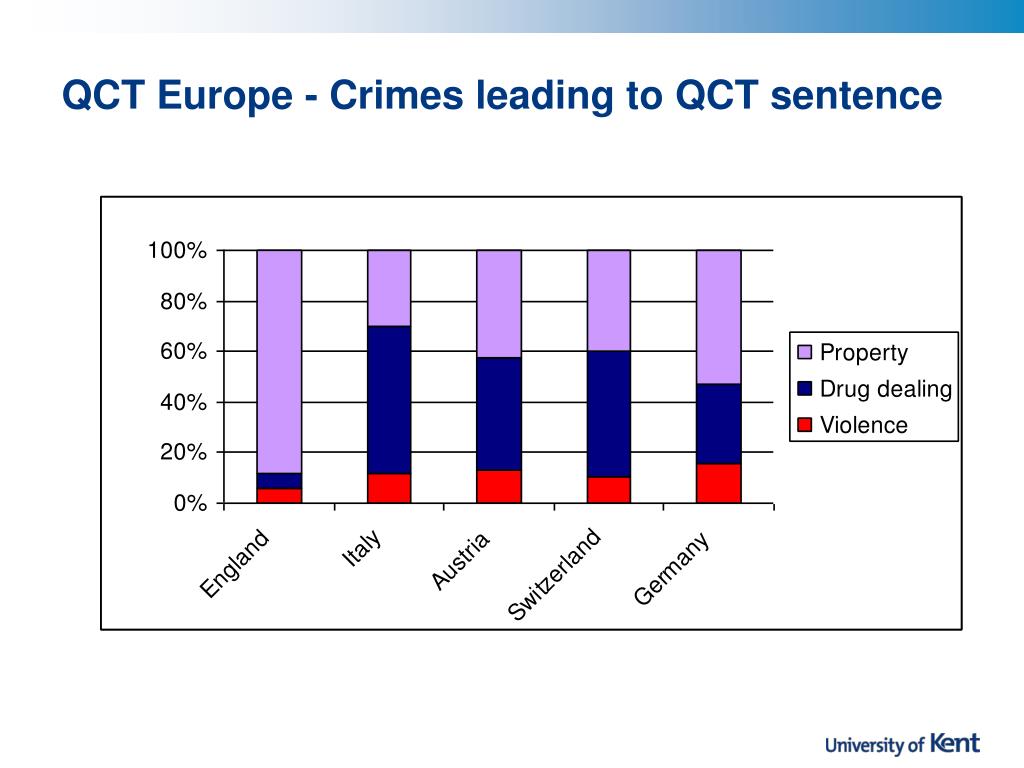 QCT Europe - Crimes leading to QCT sentence

100%
80%
60%
40%
20%
0%

England
Italy
Austria
Switzerland
Germany

Property
Drug dealing
Violence

University of Kent